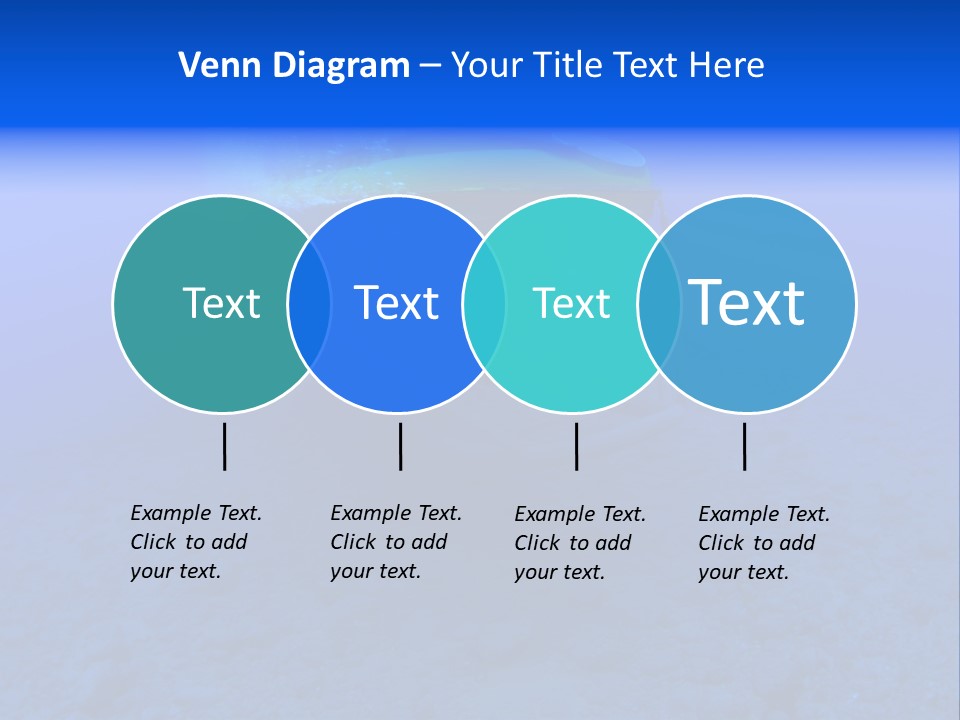 Venn Diagram – Your Title Text Here

Text

Text

Text

Text

Example Text. Click to add your text.

Example Text. Click to add your text.

Example Text. Click to add your text.

Example Text. Click to add your text.